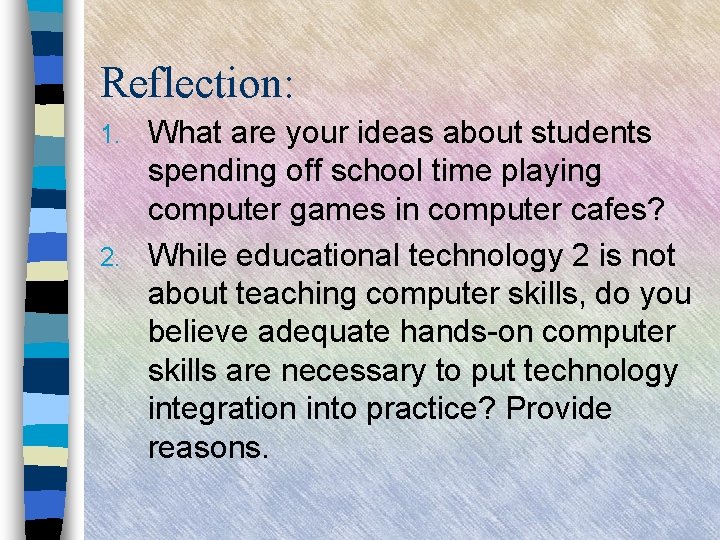 Reflection:

1. What are your ideas about students spending off school time playing computer games in computer cafes?

2. While educational technology 2 is not about teaching computer skills, do you believe adequate hands-on computer skills are necessary to put technology integration into practice? Provide reasons.